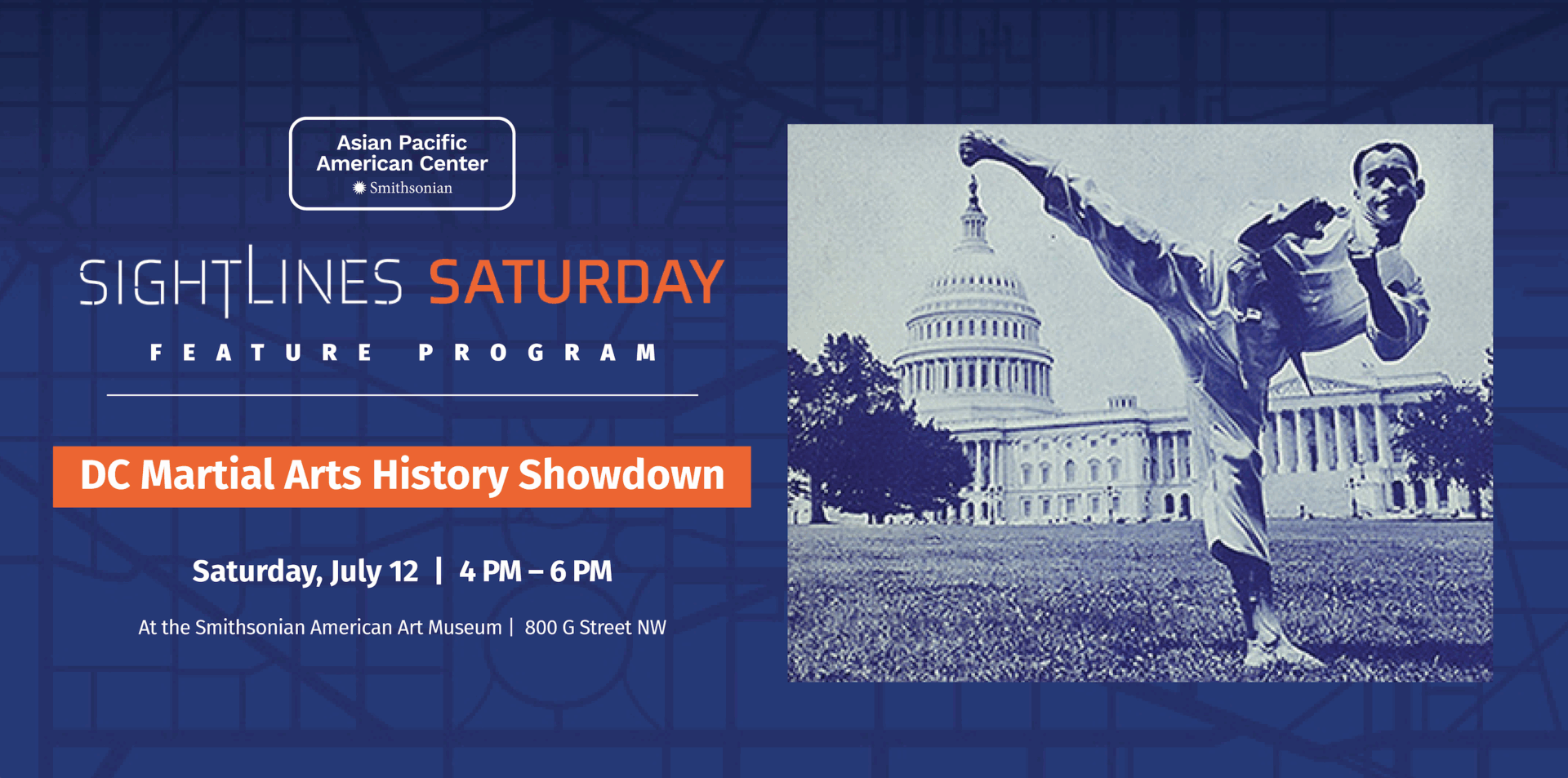 Asian Pacific American Center
Smithsonian

SIGHTLINES SATURDAY

FEATURE PROGRAM

DC Martial Arts History Showdown

Saturday, July 12 | 4 PM – 6 PM

At the Smithsonian American Art Museum | 800 G Street NW